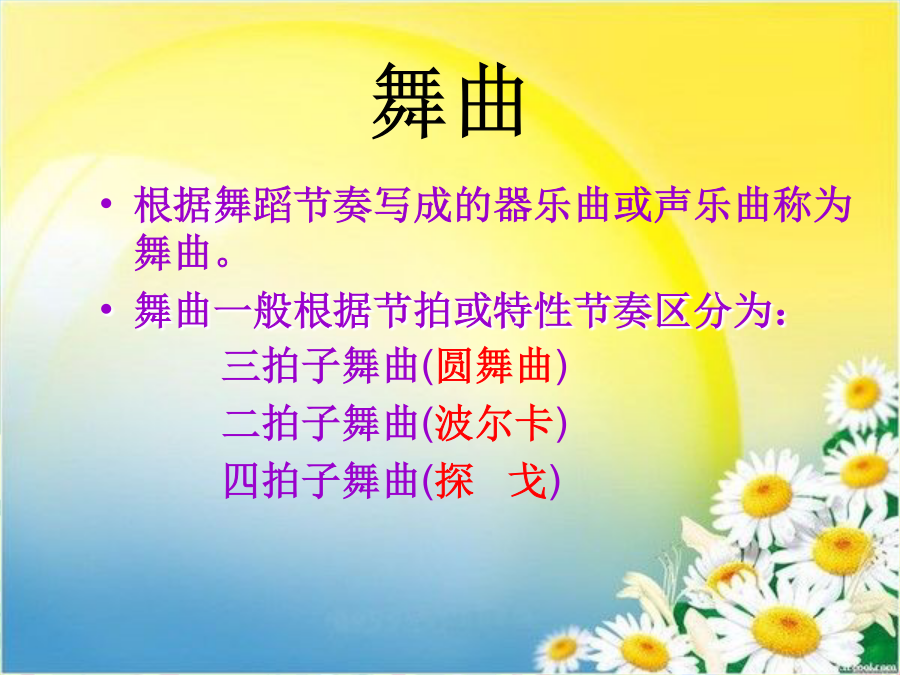 舞曲

• 根据舞蹈节奏写成的器乐曲或声乐曲称为舞曲。

• 舞曲一般根据节拍或特性节奏区分为：

三拍子舞曲(圆舞曲)

二拍子舞曲(波尔卡)

四拍子舞曲(探　戈)